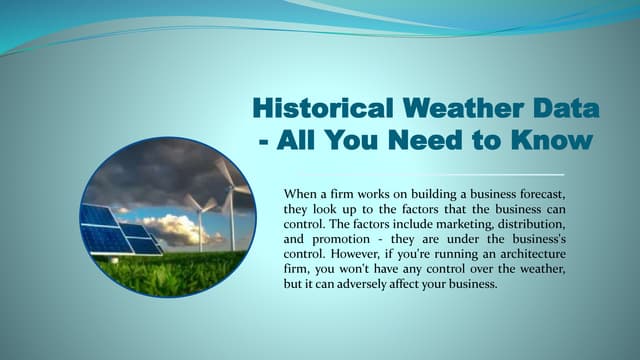 Historical Weather Data - All You Need to Know

When a firm works on building a business forecast, they look up to the factors that the business can control. The factors include marketing, distribution, and promotion - they are under the business's control. However, if you're running an architecture firm, you won't have any control over the weather, but it can adversely affect your business.